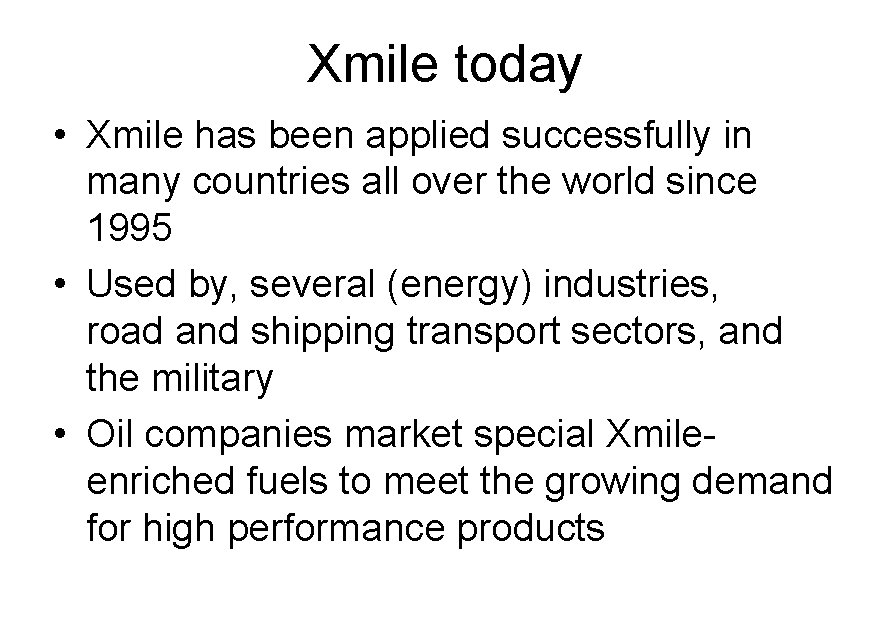 Xmile today

• Xmile has been applied successfully in many countries all over the world since 1995

• Used by, several (energy) industries, road and shipping transport sectors, and the military

• Oil companies market special Xmile-enriched fuels to meet the growing demand for high performance products